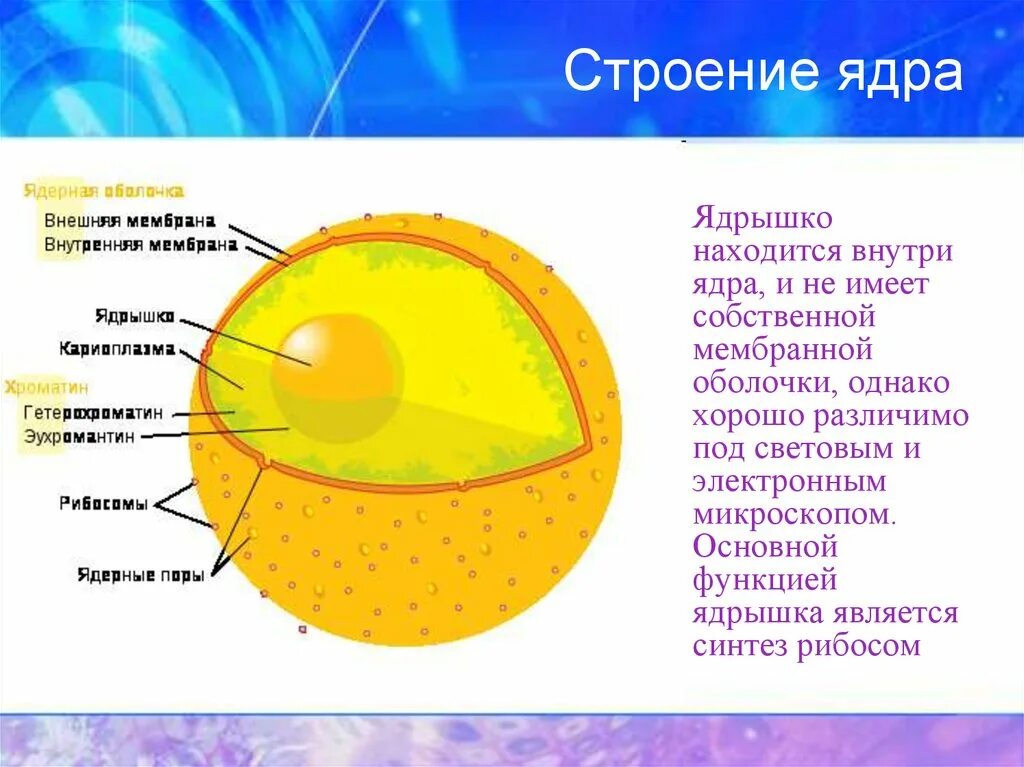 Строение ядра

Ядерная оболочка
Внешняя мембрана
Внутренняя мембрана
Ядрышко
Кариоплазма
Хроматин
Гетерохроматин
Эухромантин
Рибосомы
Ядерные поры

Ядрышко находится внутри ядра, и не имеет собственной мембранной оболочки, однако хорошо различимо под световым и электронным микроскопом. Основной функцией ядрышка является синтез рибосом